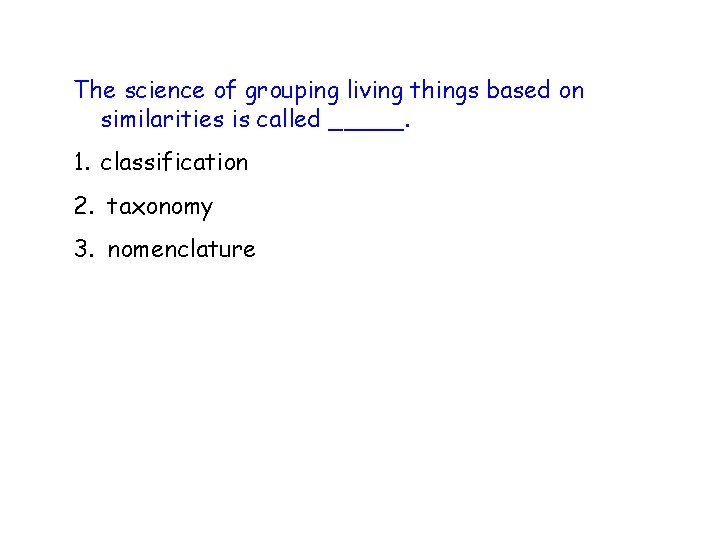 The science of grouping living things based on similarities is called _____.

1. classification
2. taxonomy
3. nomenclature